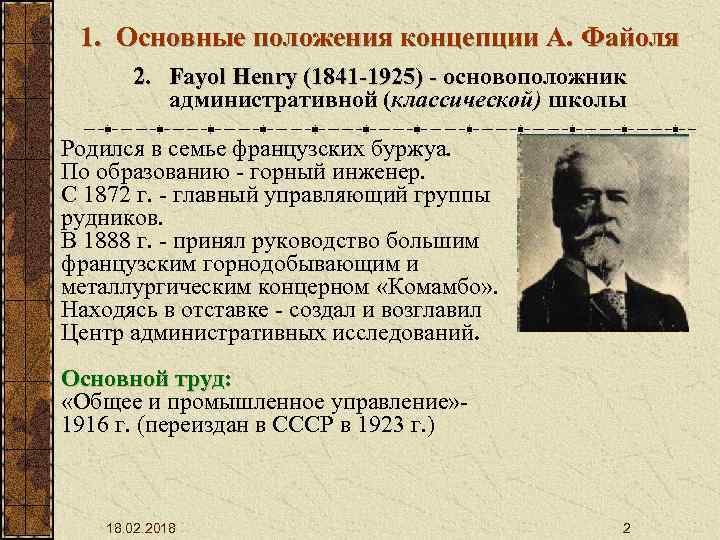 1. Основные положения концепции А. Файоля

2. Fayol Henry (1841-1925) - основоположник административной (классической) школы

Родился в семье французских буржуа.
По образованию - горный инженер.
С 1872 г. - главный управляющий группы рудников.
В 1888 г. - принял руководство большим французским горнодобывающим и металлургическим концерном «Комамбо».
Находясь в отставке - создал и возглавил Центр административных исследований.

Основной труд:
«Общее и промышленное управление»- 1916 г. (переиздан в СССР в 1923 г.)

18.02.2018

2